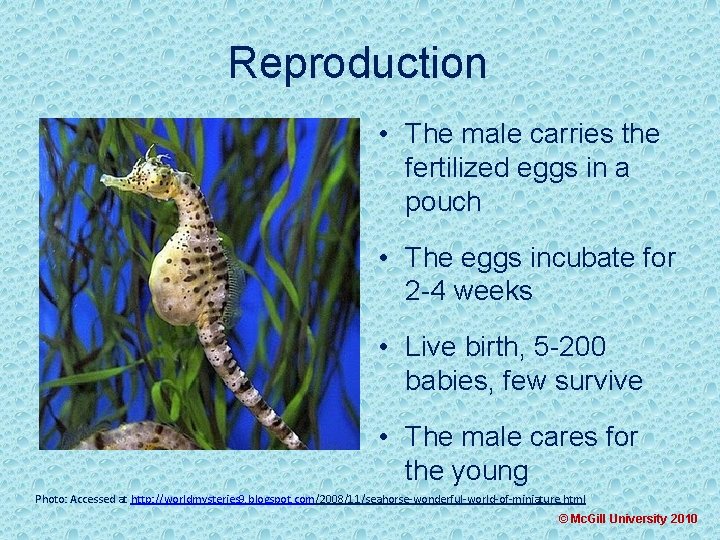 Reproduction

• The male carries the fertilized eggs in a pouch

• The eggs incubate for 2-4 weeks

• Live birth, 5-200 babies, few survive

• The male cares for the young

Photo: Accessed at http://worldmysteries9.blogspot.com/2008/11/seahorse-wonderful-world-of-miniature.html

© McGill University 2010